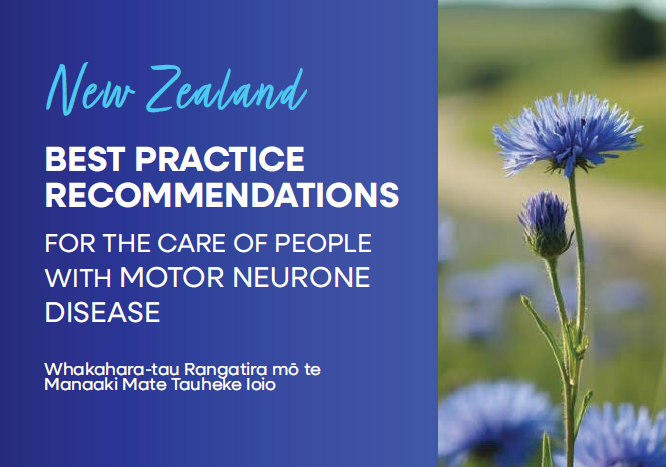 New Zealand

BEST PRACTICE RECOMMENDATIONS

FOR THE CARE OF PEOPLE WITH MOTOR NEURONE DISEASE

Whakahara-tau Rangatira mō te Manaaki Mate Tauheke Ioio